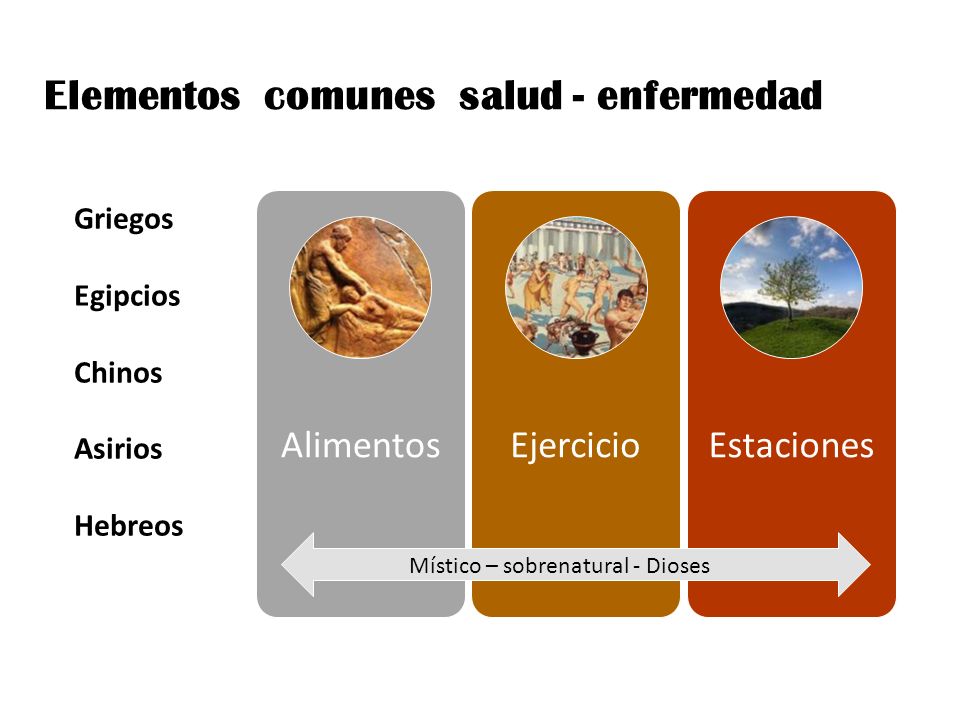 Elementos comunes salud - enfermedad

Griegos

Egipcios

Chinos

Asirios

Hebreos

Alimentos

Ejercicio

Estaciones

Místico – sobrenatural - Dioses